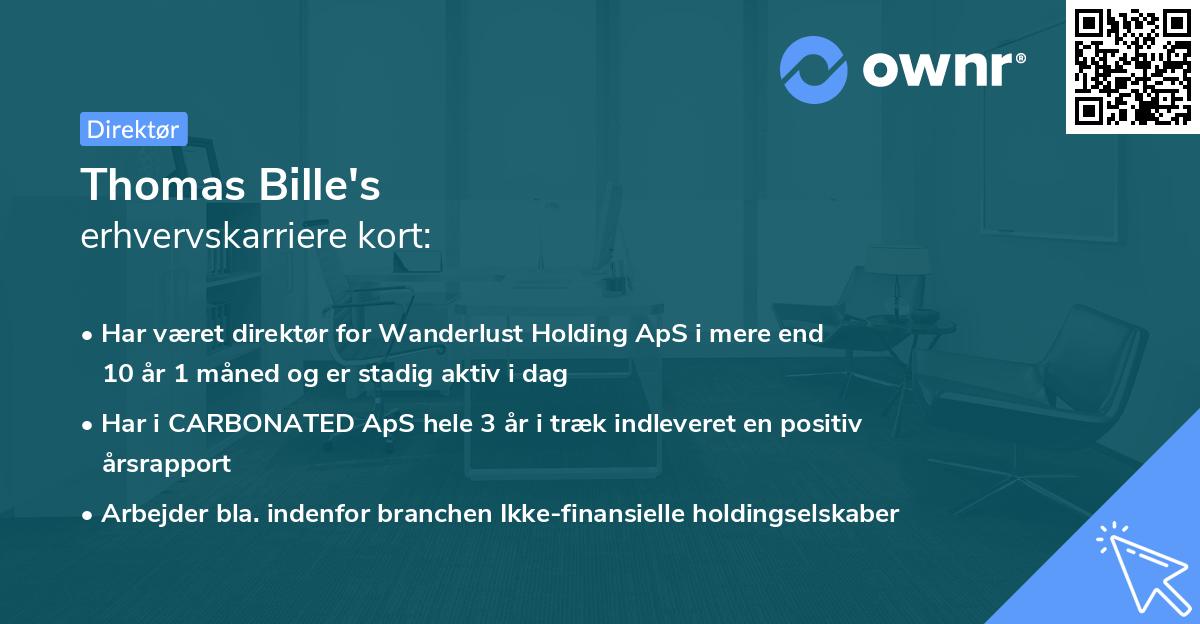 ownr®

Direktør

Thomas Bille's
erhvervskarriere kort:

• Har været direktør for Wanderlust Holding ApS i mere end 10 år 1 måned og er stadig aktiv i dag

• Har i CARBONATED ApS hele 3 år i træk indleveret en positiv årsrapport

• Arbejder bla. indenfor branchen Ikke-finansielle holdingselskaber